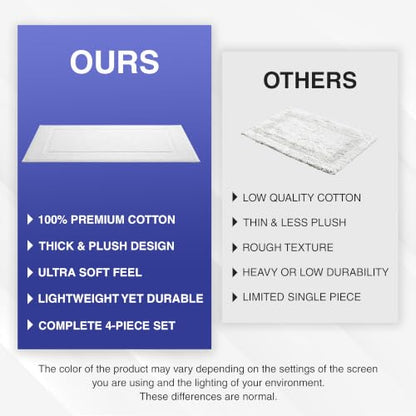 OURS

100% PREMIUM COTTON
THICK & PLUSH DESIGN
ULTRA SOFT FEEL
LIGHTWEIGHT YET DURABLE
COMPLETE 4-PIECE SET

OTHERS

LOW QUALITY COTTON
THIN & LESS PLUSH
ROUGH TEXTURE
HEAVY OR LOW DURABILITY
LIMITED SINGLE PIECE

The color of the product may vary depending on the settings of the screen you are using and the lighting of your environment. These differences are normal.